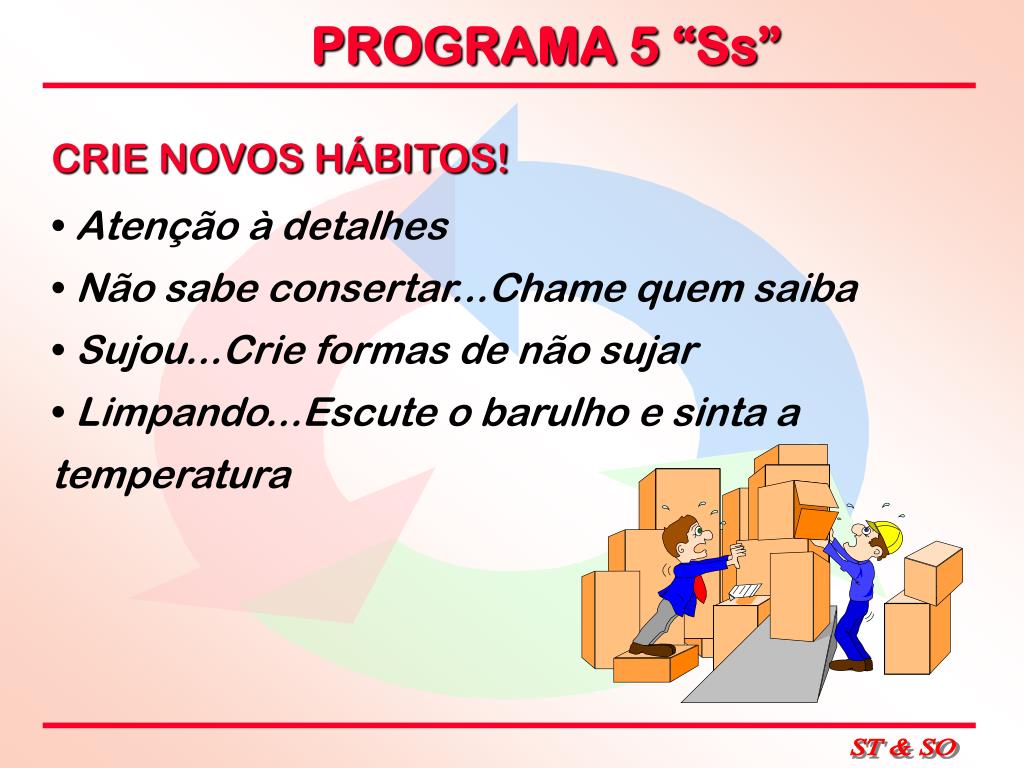 PROGRAMA 5 “Ss”

CRIE NOVOS HÁBITOS!

• Atenção à detalhes
• Não sabe consertar...Chame quem saiba
• Sujou...Crie formas de não sujar
• Limpando...Escute o barulho e sinta a temperatura

ST & SO